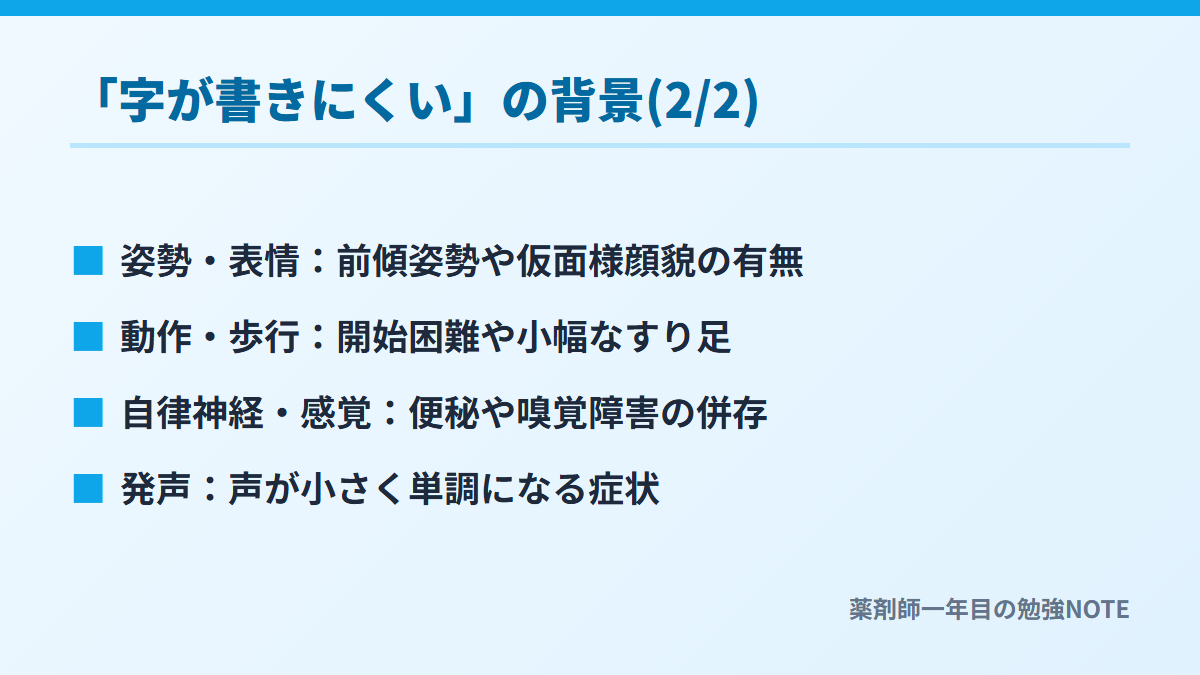 「字が書きにくい」の背景(2/2)

■ 姿勢・表情：前傾姿勢や仮面様顔貌の有無

■ 動作・歩行：開始困難や小幅なすり足

■ 自律神経・感覚：便秘や嗅覚障害の併存

■ 発声：声が小さく単調になる症状

薬剤師一年目の勉強NOTE